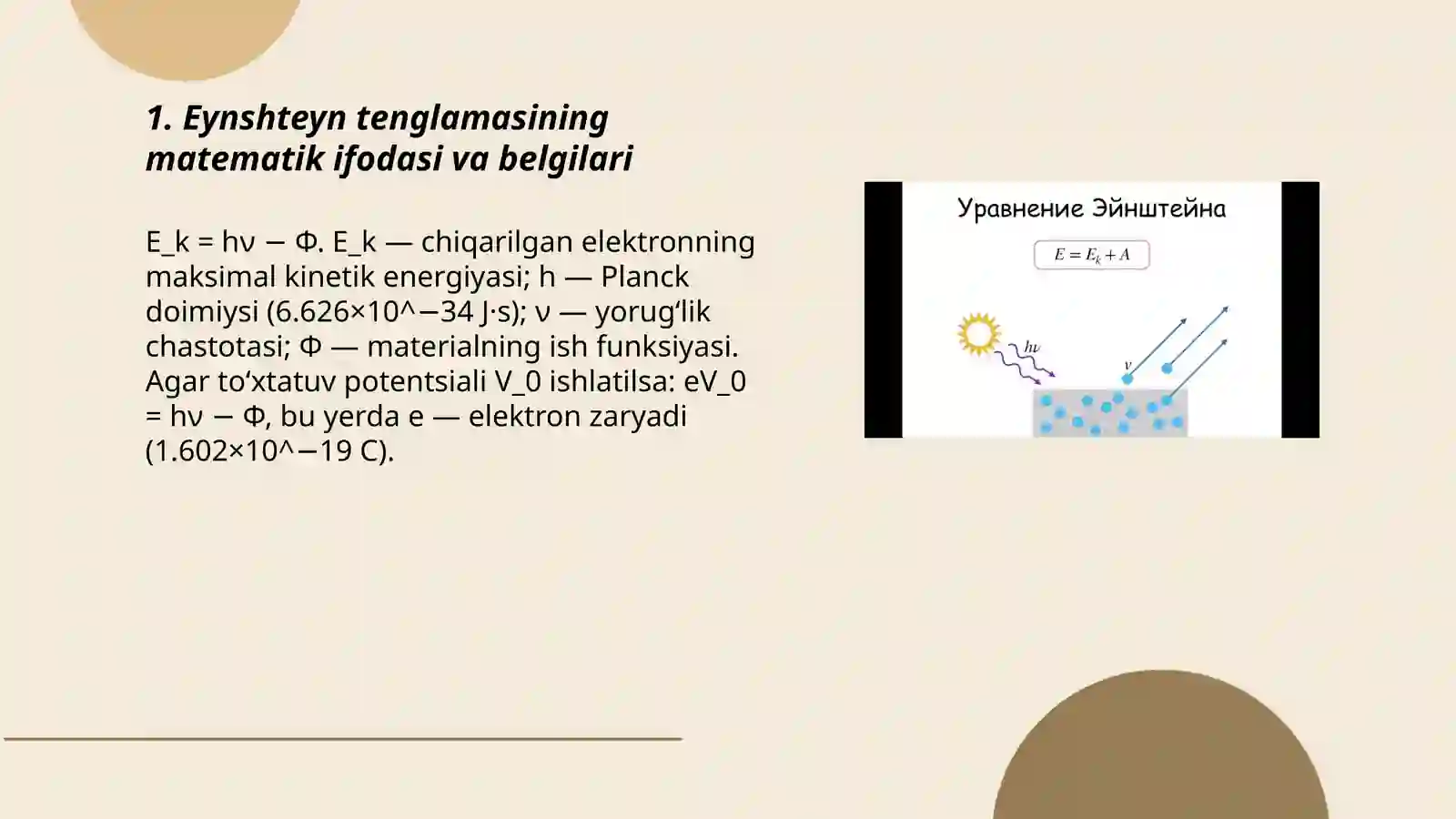 1. Eynshteyn tenglamasining matematik ifodasi va belgilari

E_k = hν − Φ. E_k — chiqarilgan elektronning maksimal kinetik energiyasi; h — Planck doimiysi (6.626×10^−34 J·s); ν — yorug‘lik chastotasi; Φ — materialning ish funksiyasi. Agar to‘xtatuv potentsiali V_0 ishlatilsa: eV_0 = hν − Φ, bu yerda e — elektron zaryadi (1.602×10^−19 C).

Уравнение Эйнштейна

$E = E_k + A$

$h\nu$

$v$